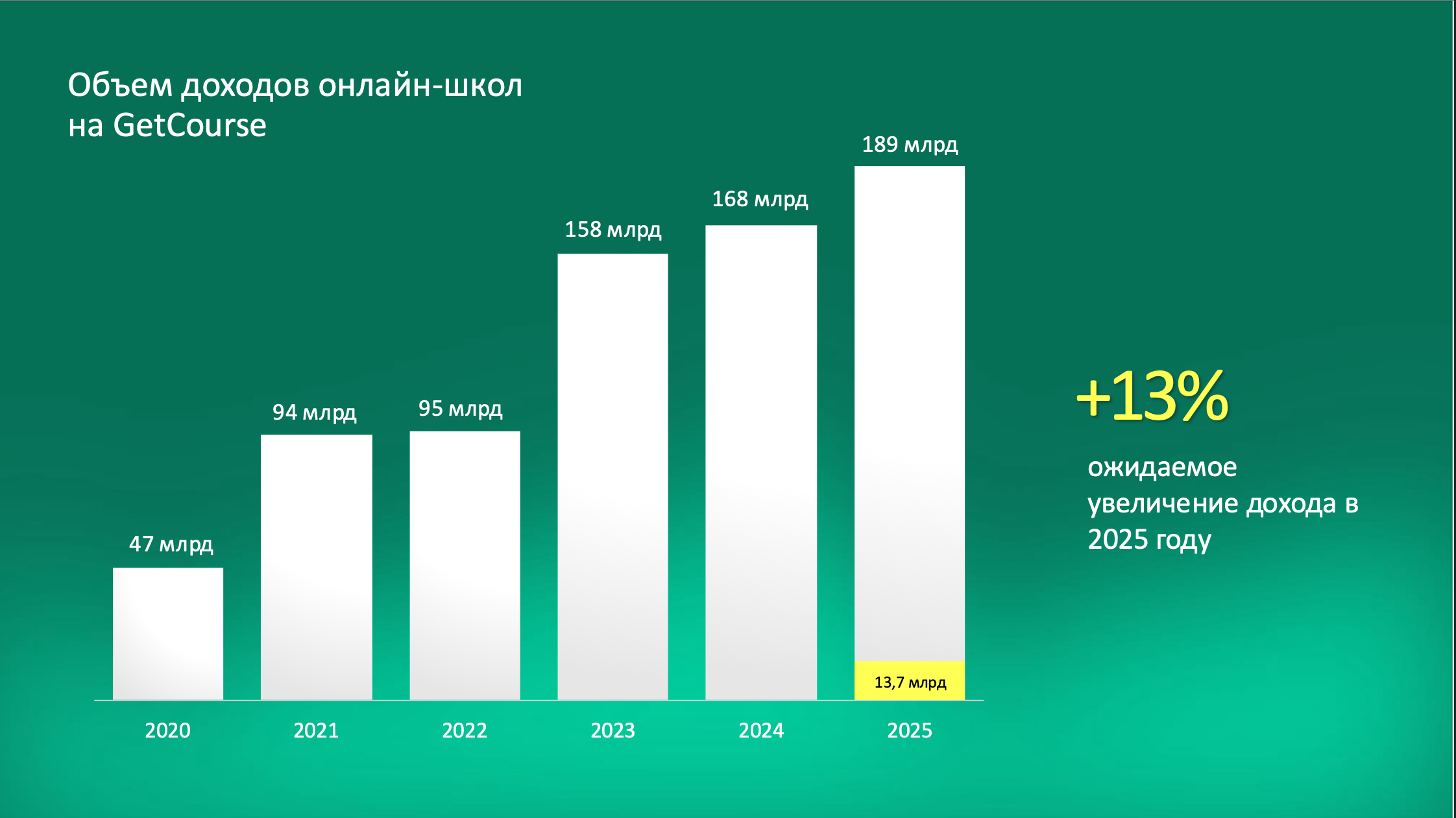 Объем доходов онлайн-школ на GetCourse

47 млрд
94 млрд
95 млрд
158 млрд
168 млрд
189 млрд
13,7 млрд

2020
2021
2022
2023
2024
2025

+13%

ожидаемое увеличение дохода в 2025 году